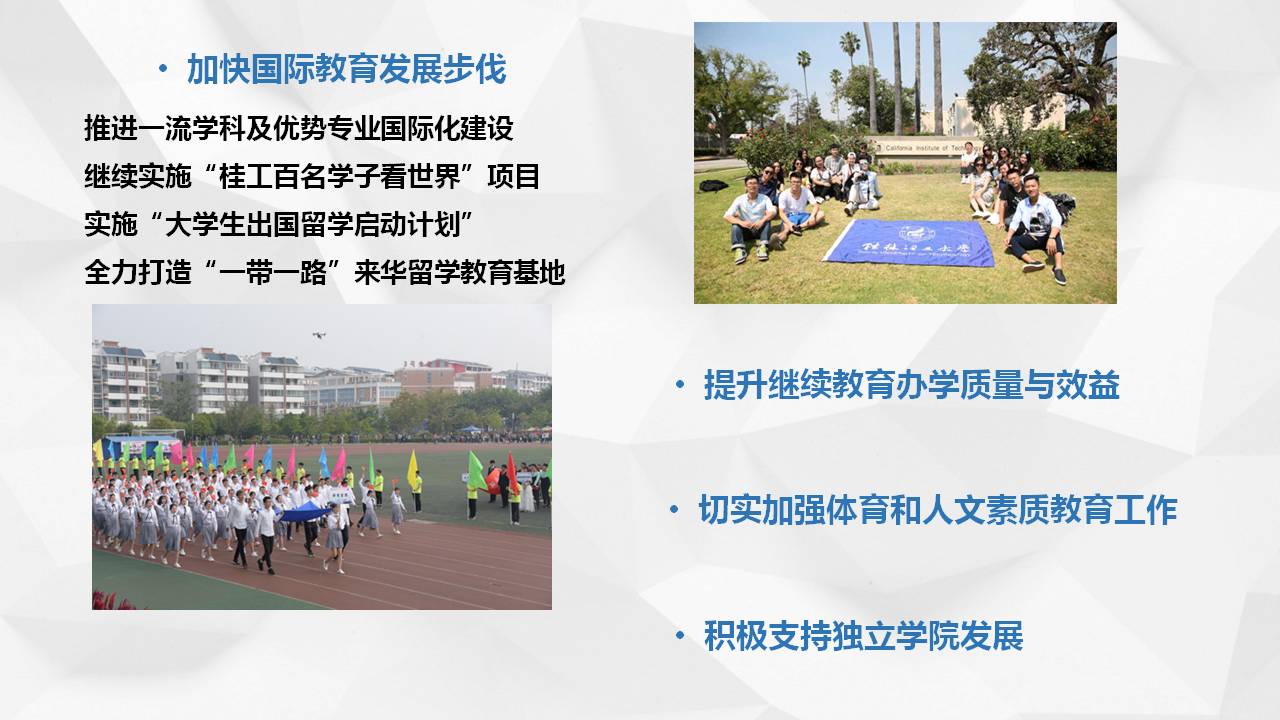 • 加快国际教育发展步伐

推进一流学科及优势专业国际化建设
继续实施“桂工百名学子看世界”项目
实施“大学生出国留学启动计划”
全力打造“一带一路”来华留学教育基地

California Institute of Technology

桂林理工大学

• 提升继续教育办学质量与效益

• 切实加强体育和人文素质教育工作

• 积极支持独立学院发展